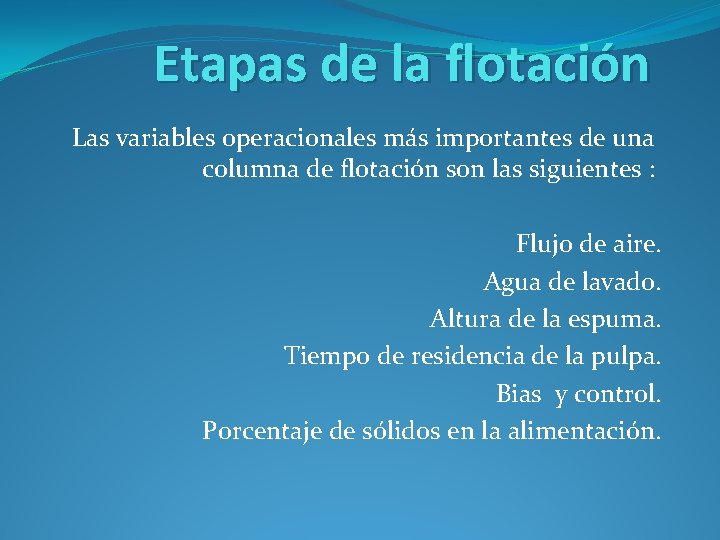 Etapas de la flotación

Las variables operacionales más importantes de una columna de flotación son las siguientes :

Flujo de aire.
Agua de lavado.
Altura de la espuma.
Tiempo de residencia de la pulpa.
Bias y control.
Porcentaje de sólidos en la alimentación.